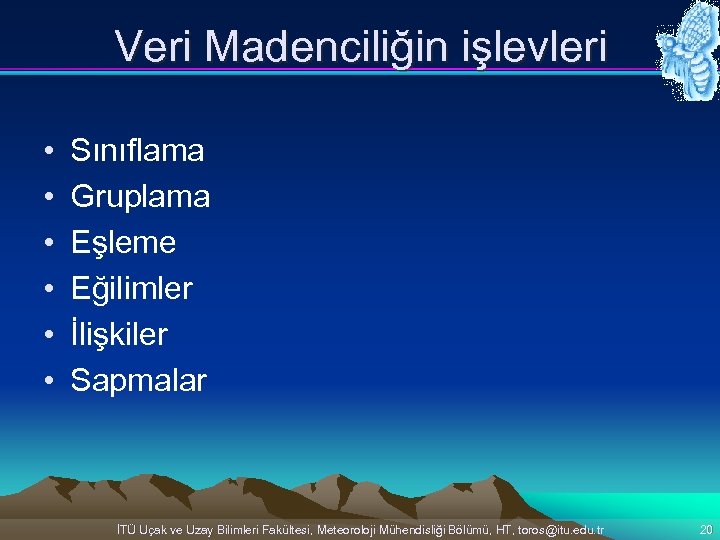 Veri Madenciliğin işlevleri

• Sınıflama
• Gruplama
• Eşleme
• Eğilimler
• İlişkiler
• Sapmalar

İTÜ Uçak ve Uzay Bilimleri Fakültesi, Meteoroloji Mühendisliği Bölümü, HT, toros@itu.edu.tr 20